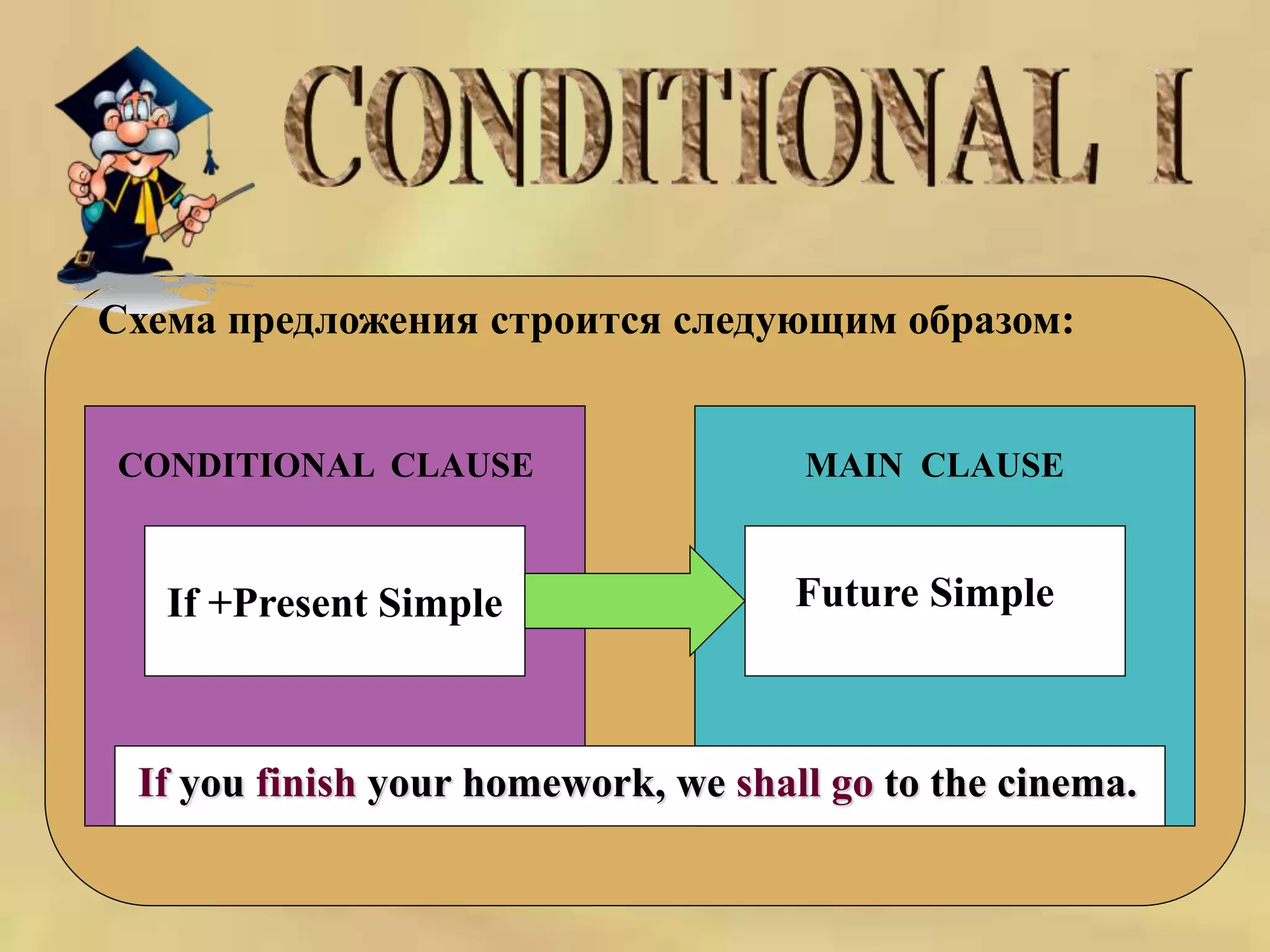 CONDITIONAL I

Схема предложения строится следующим образом:

CONDITIONAL CLAUSE

If +Present Simple

MAIN CLAUSE

Future Simple

If you finish your homework, we shall go to the cinema.